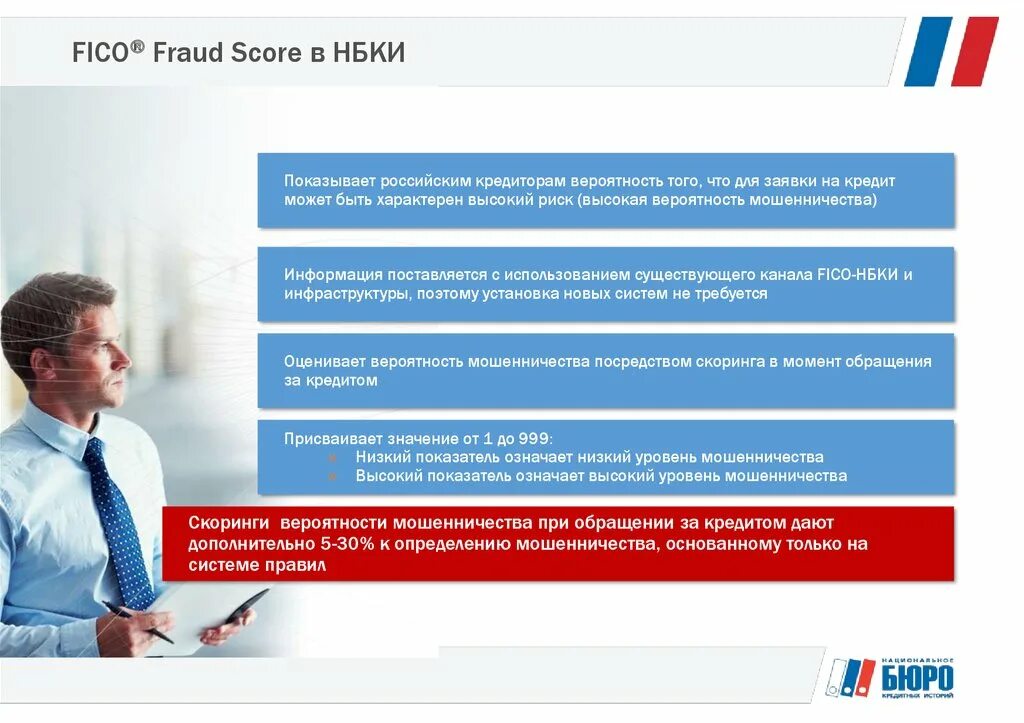 FICO® Fraud Score в НБКИ

Показывает российским кредиторам вероятность того, что для заявки на кредит может быть характерен высокий риск (высокая вероятность мошенничества)

Информация поставляется с использованием существующего канала FICO-НБКИ и инфраструктуры, поэтому установка новых систем не требуется

Оценивает вероятность мошенничества посредством скоринга в момент обращения за кредитом

Присваивает значение от 1 до 999:
Низкий показатель означает низкий уровень мошенничества
Высокий показатель означает высокий уровень мошенничества

Скоринги вероятности мошенничества при обращении за кредитом дают дополнительно 5-30% к определению мошенничества, основанному только на системе правил

НАЦИОНАЛЬНОЕ БЮРО КРЕДИТНЫХ ИСТОРИЙ